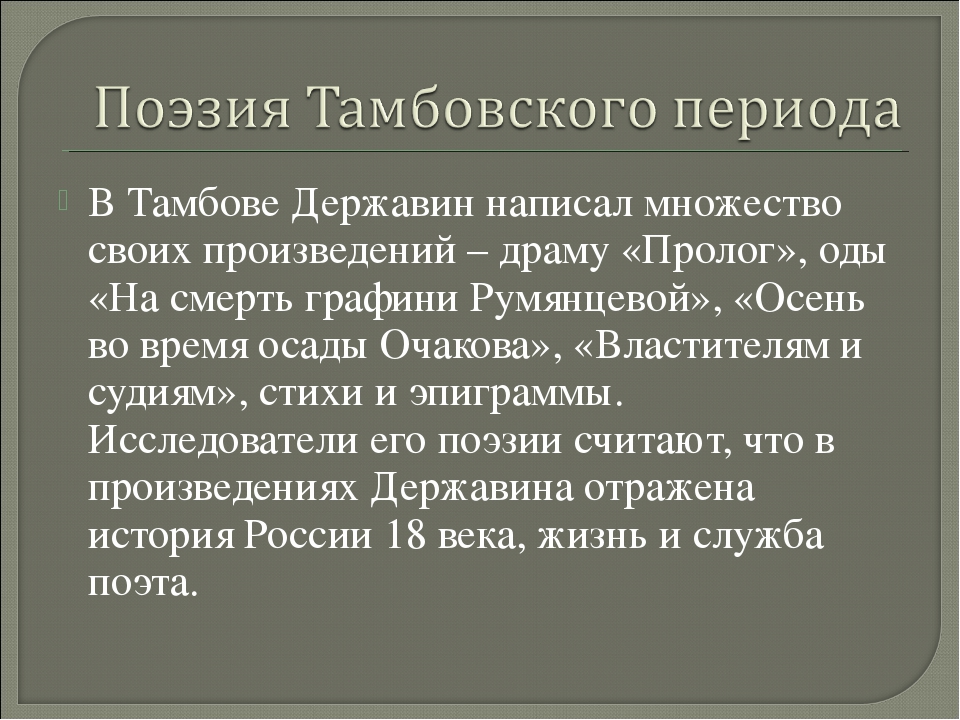 Поэзия Тамбовского периода

В Тамбове Державин написал множество своих произведений – драму «Пролог», оды «На смерть графини Румянцевой», «Осень во время осады Очакова», «Властителям и судиям», стихи и эпиграммы. Исследователи его поэзии считают, что в произведениях Державина отражена история России 18 века, жизнь и служба поэта.